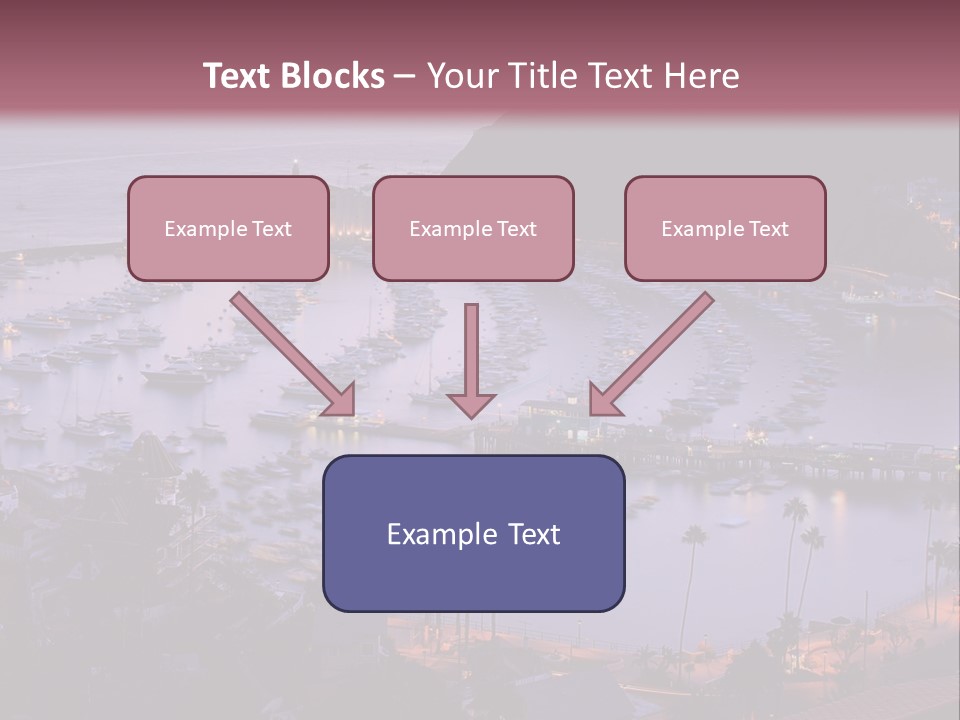 Text Blocks – Your Title Text Here

Example Text

Example Text

Example Text

Example Text